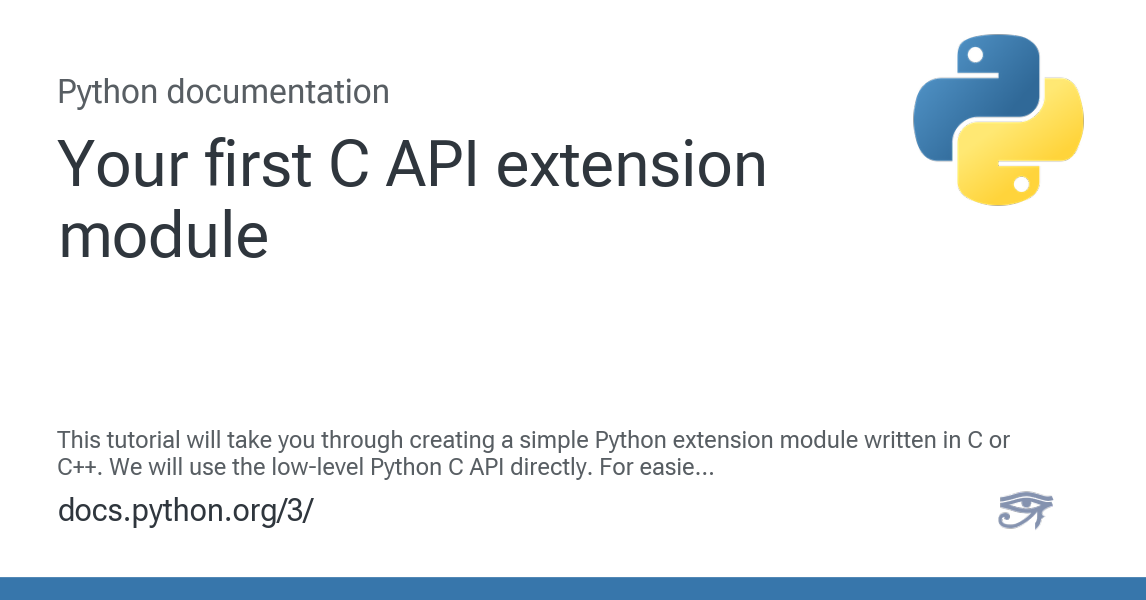 Python documentation

Your first C API extension module

This tutorial will take you through creating a simple Python extension module written in C or C++. We will use the low-level Python C API directly. For easie...

docs.python.org/3/